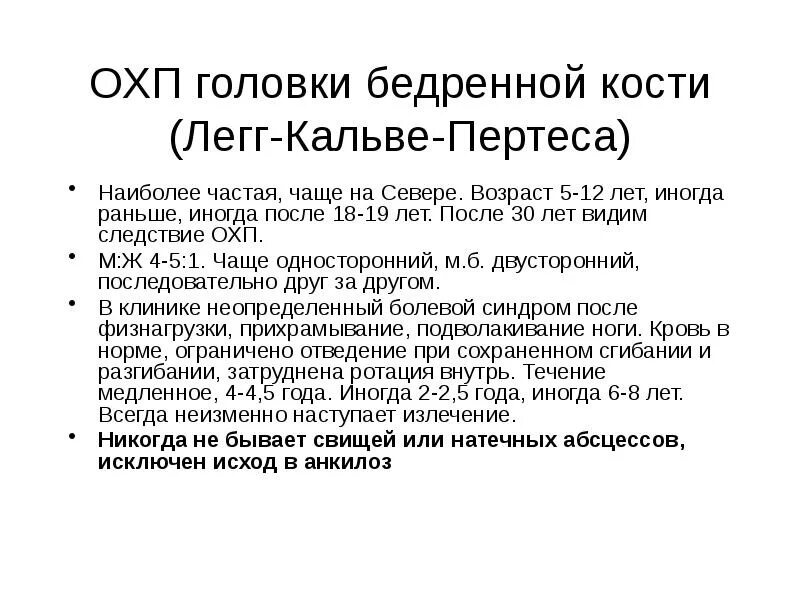 ОХП головки бедренной кости (Легг-Кальве-Пертеса)

• Наиболее частая, чаще на Севере. Возраст 5-12 лет, иногда раньше, иногда после 18-19 лет. После 30 лет видим следствие ОХП.
• М:Ж 4-5:1. Чаще односторонний, м.б. двусторонний, последовательно друг за другом.
• В клинике неопределенный болевой синдром после физнагрузки, прихрамывание, подволакивание ноги. Кровь в норме, ограничено отведение при сохраненном сгибании и разгибании, затруднена ротация внутрь. Течение медленное, 4-4,5 года. Иногда 2-2,5 года, иногда 6-8 лет. Всегда неизменно наступает излечение.
• Никогда не бывает свищей или натечных абсцессов, исключен исход в анкилоз